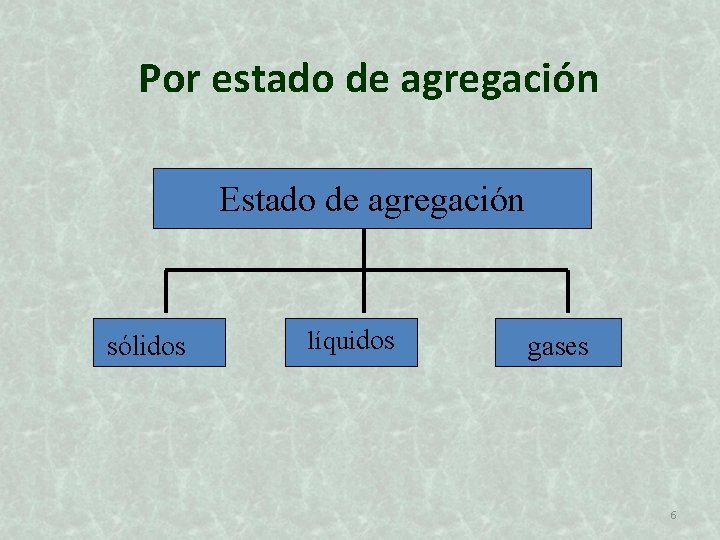 Por estado de agregación

Estado de agregación

sólidos

líquidos

gases

6